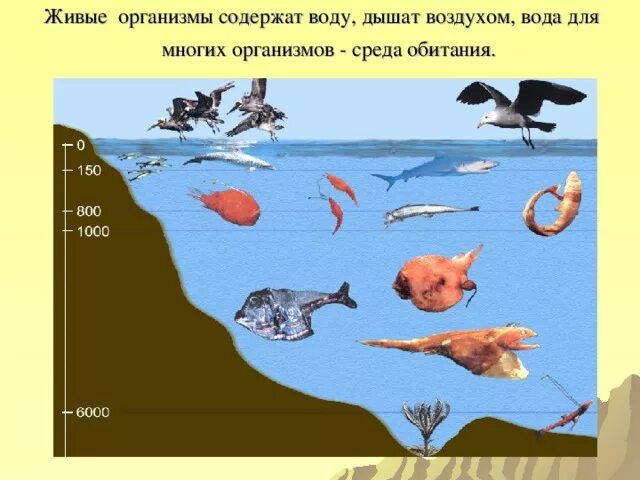 Живые организмы содержат воду, дышат воздухом, вода для многих организмов - среда обитания.

0
150
800
1000
6000